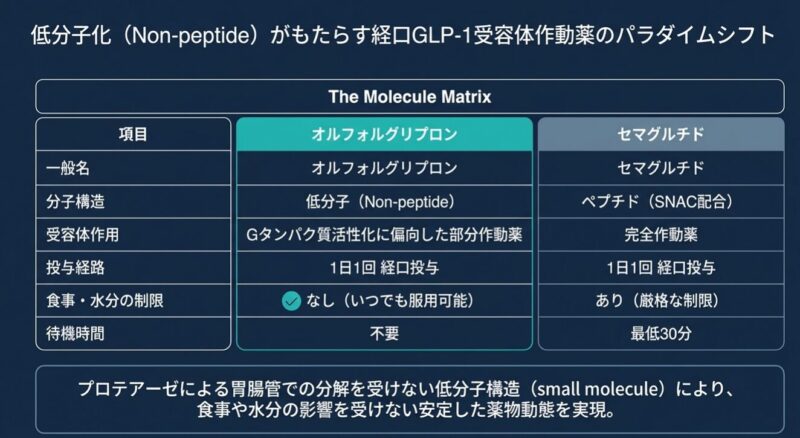 低分子化（Non-peptide）がもたらす経口GLP-1受容体作動薬のパラダイムシフト

The Molecule Matrix

| 項目 | オルフォルグリプロン | セマグルチド |
|---|---|---|
| 一般名 | オルフォルグリプロン | セマグルチド |
| 分子構造 | 低分子（Non-peptide） | ペプチド（SNAC配合） |
| 受容体作用 | Gタンパク質活性化に偏向した部分作動薬 | 完全作動薬 |
| 投与経路 | 1日1回 経口投与 | 1日1回 経口投与 |
| 食事・水分の制限 | なし（いつでも服用可能） | あり（厳格な制限） |
| 待機時間 | 不要 | 最低30分 |

プロテアーゼによる胃腸管での分解を受けない低分子構造（small molecule）により、食事や水分の影響を受けない安定した薬物動態を実現。